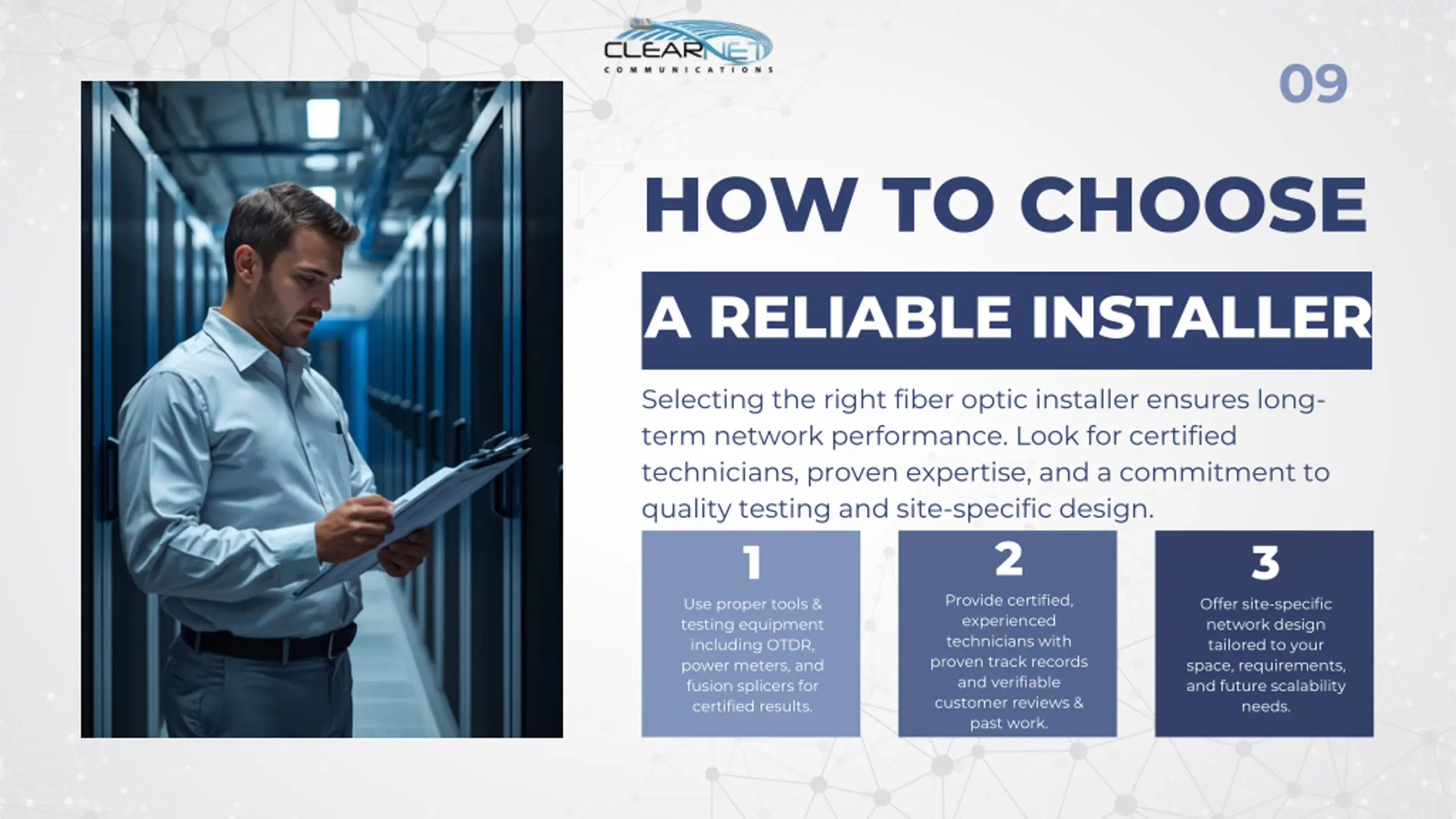 CLEARNET
COMMUNICATIONS

09

HOW TO CHOOSE

A RELIABLE INSTALLER

Selecting the right fiber optic installer ensures long-term network performance. Look for certified technicians, proven expertise, and a commitment to quality testing and site-specific design.

1

Use proper tools & testing equipment including OTDR, power meters, and fusion splicers for certified results.

2

Provide certified, experienced technicians with proven track records and verifiable customer reviews & past work.

3

Offer site-specific network design tailored to your space, requirements, and future scalability needs.